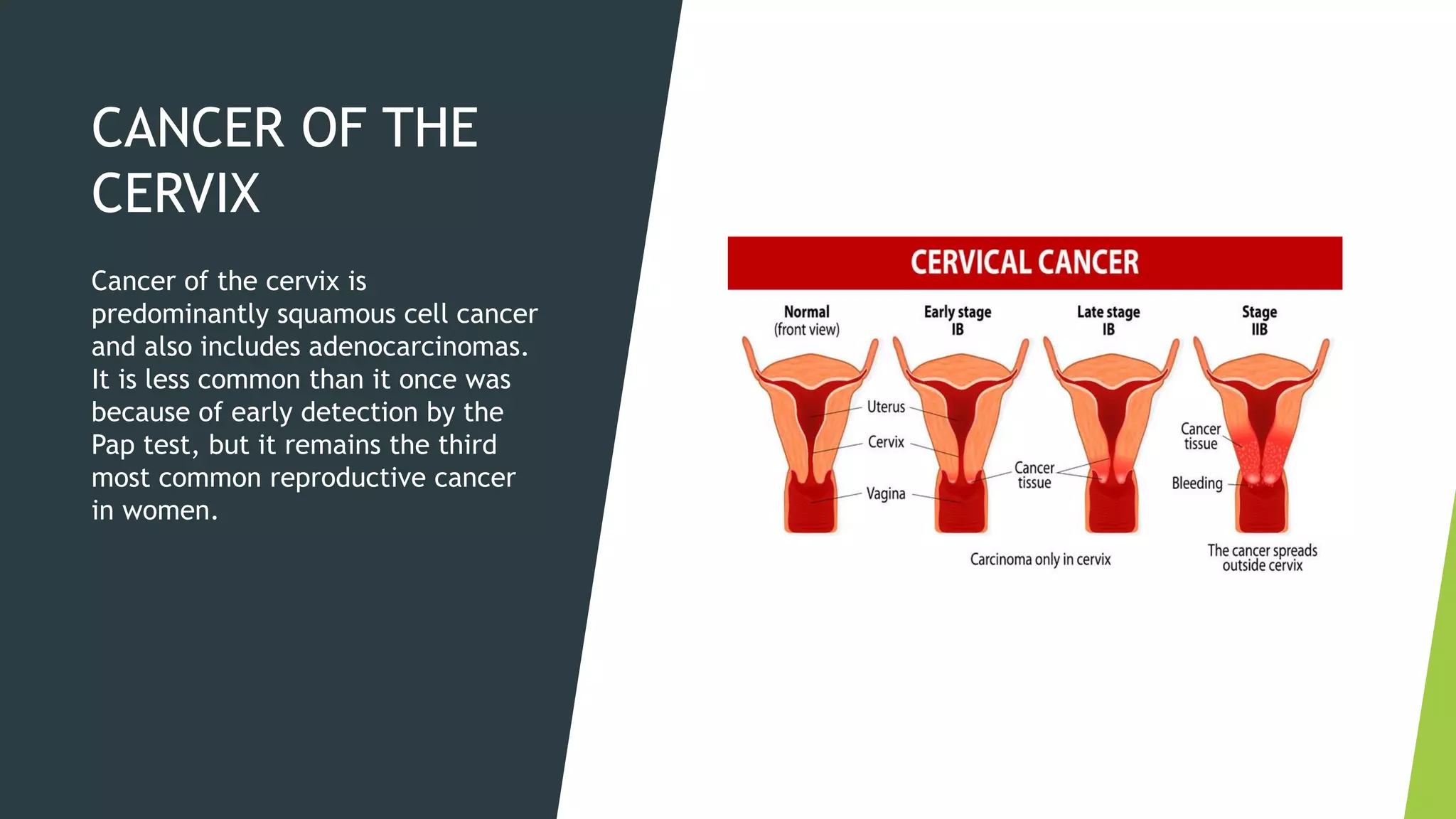 CANCER OF THE CERVIX

Cancer of the cervix is predominantly squamous cell cancer and also includes adenocarcinomas. It is less common than it once was because of early detection by the Pap test, but it remains the third most common reproductive cancer in women.

CERVICAL CANCER

Normal
(front view)

Early stage
IB

Late stage
IB

Stage
IIB

Uterus

Cervix

Vagina

Cancer
tissue

Cancer
tissue

Bleeding

Carcinoma only in cervix

The cancer spreads
outside cervix